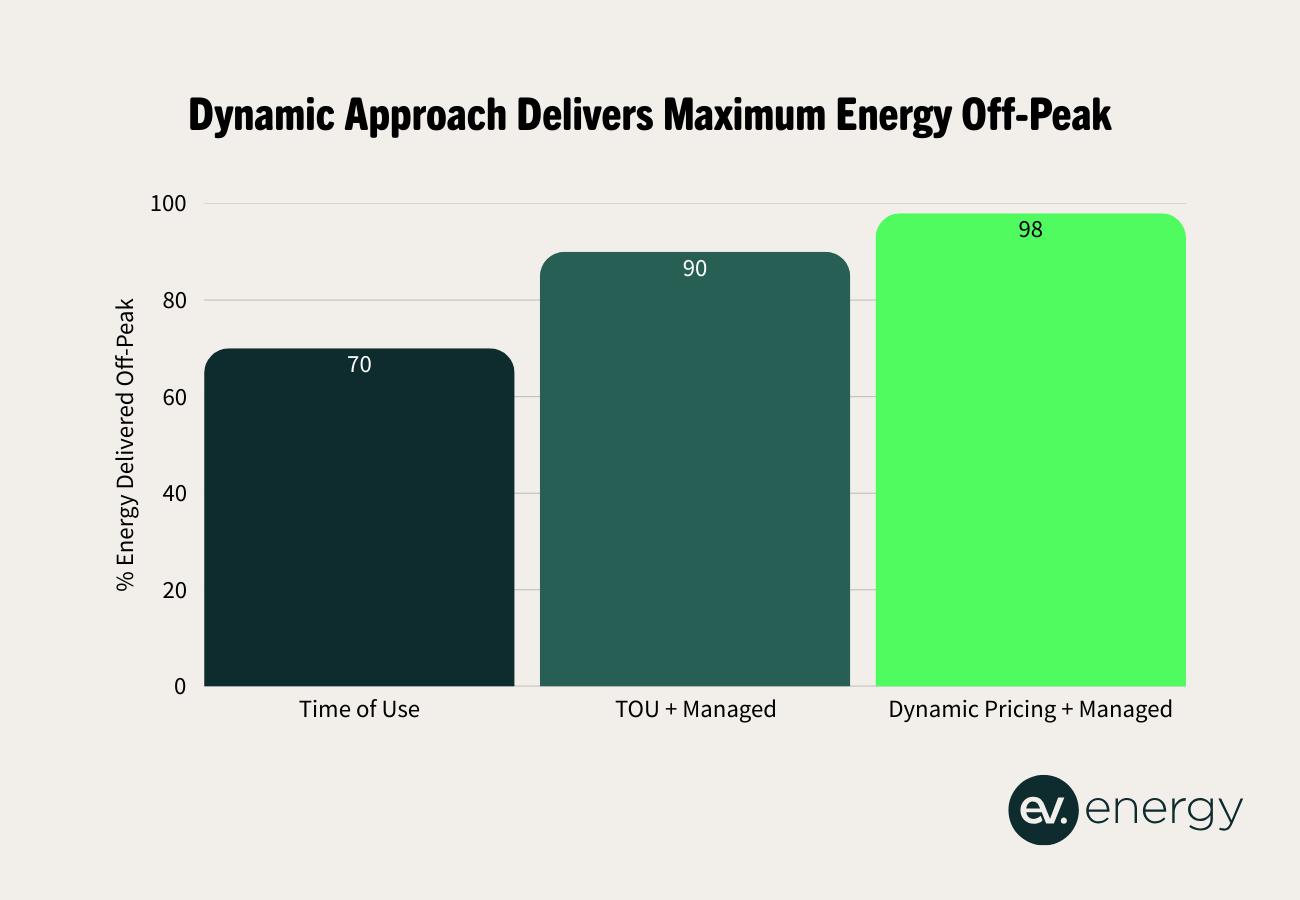 Dynamic Approach Delivers Maximum Energy Off-Peak

% Energy Delivered Off-Peak

100
80
60
40
20
0

70
90
98

Time of Use
TOU + Managed
Dynamic Pricing + Managed

ev. energy